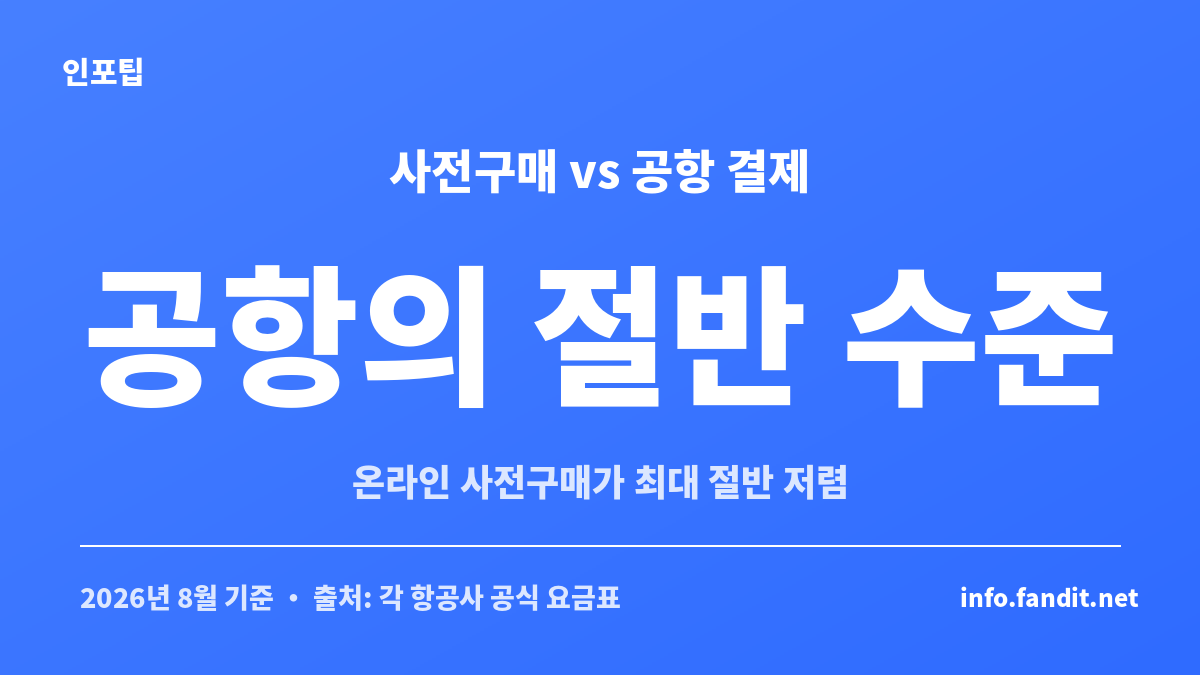 인포팁

사전구매 vs 공항 결제

공항의 절반 수준

온라인 사전구매가 최대 절반 저렴

2026년 8월 기준 • 출처: 각 항공사 공식 요금표

info.fandit.net